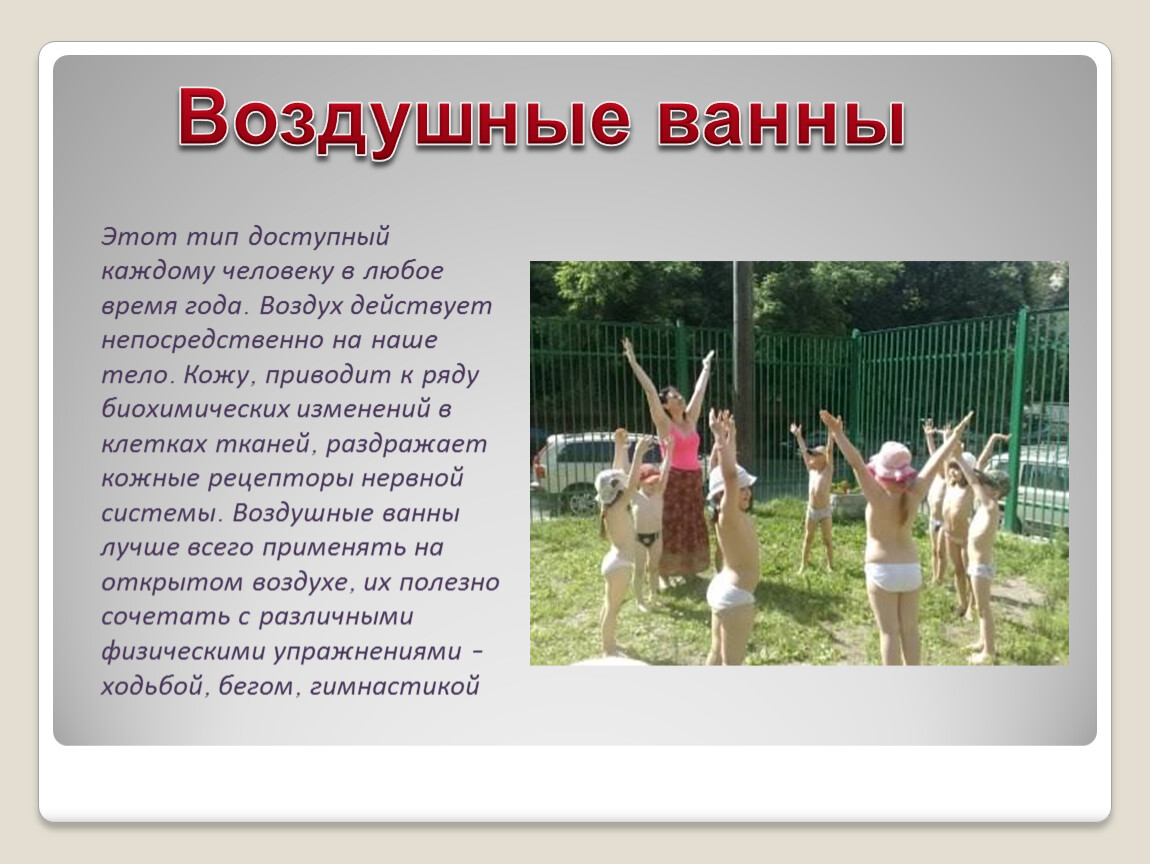 Воздушные ванны

Этот тип доступный каждому человеку в любое время года. Воздух действует непосредственно на наше тело. Кожу, приводит к ряду биохимических изменений в клетках тканей, раздражает кожные рецепторы нервной системы. Воздушные ванны лучше всего применять на открытом воздухе, их полезно сочетать с различными физическими упражнениями - ходьбой, бегом, гимнастикой